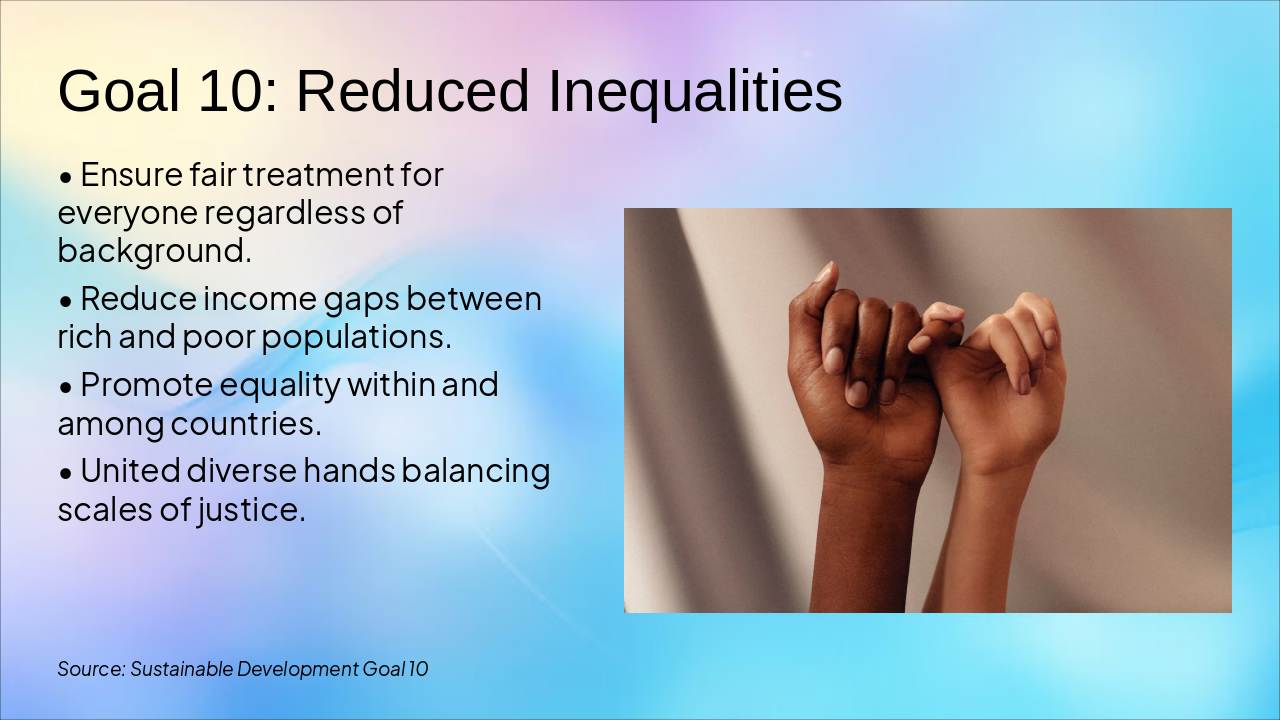 Goal 10: Reduced Inequalities

• Ensure fair treatment for everyone regardless of background.

• Reduce income gaps between rich and poor populations.

• Promote equality within and among countries.

• United diverse hands balancing scales of justice.

Source: Sustainable Development Goal 10